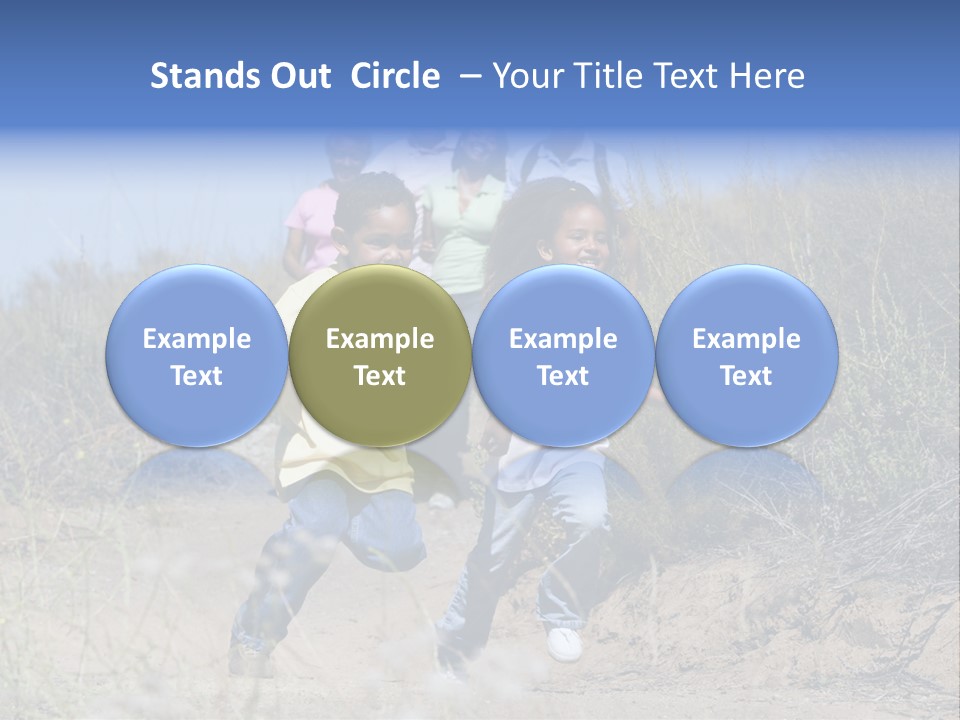 Stands Out Circle – Your Title Text Here

Example Text

Example Text

Example Text

Example Text